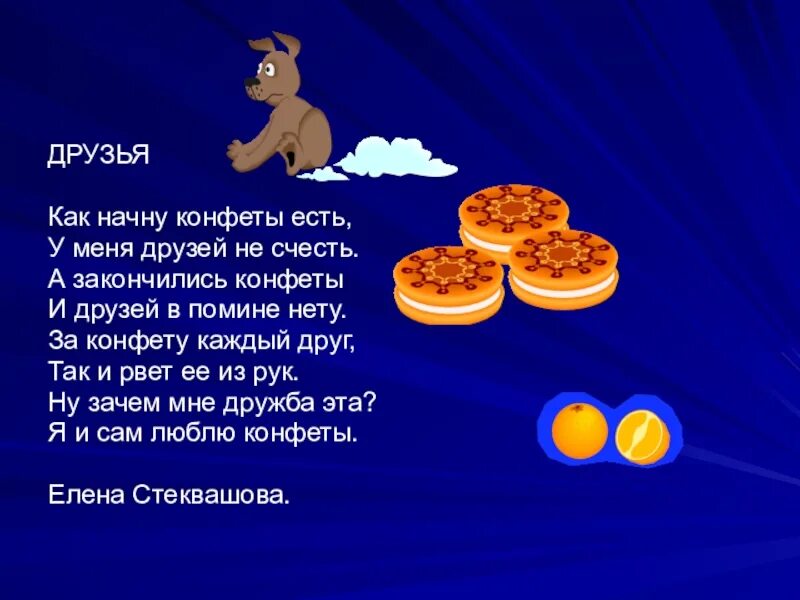 ДРУЗЬЯ

Как начну конфеты есть,
У меня друзей не счесть.
А закончились конфеты
И друзей в помине нету.
За конфету каждый друг,
Так и рвет ее из рук.
Ну зачем мне дружба эта?
Я и сам люблю конфеты.

Елена Стеквашова.